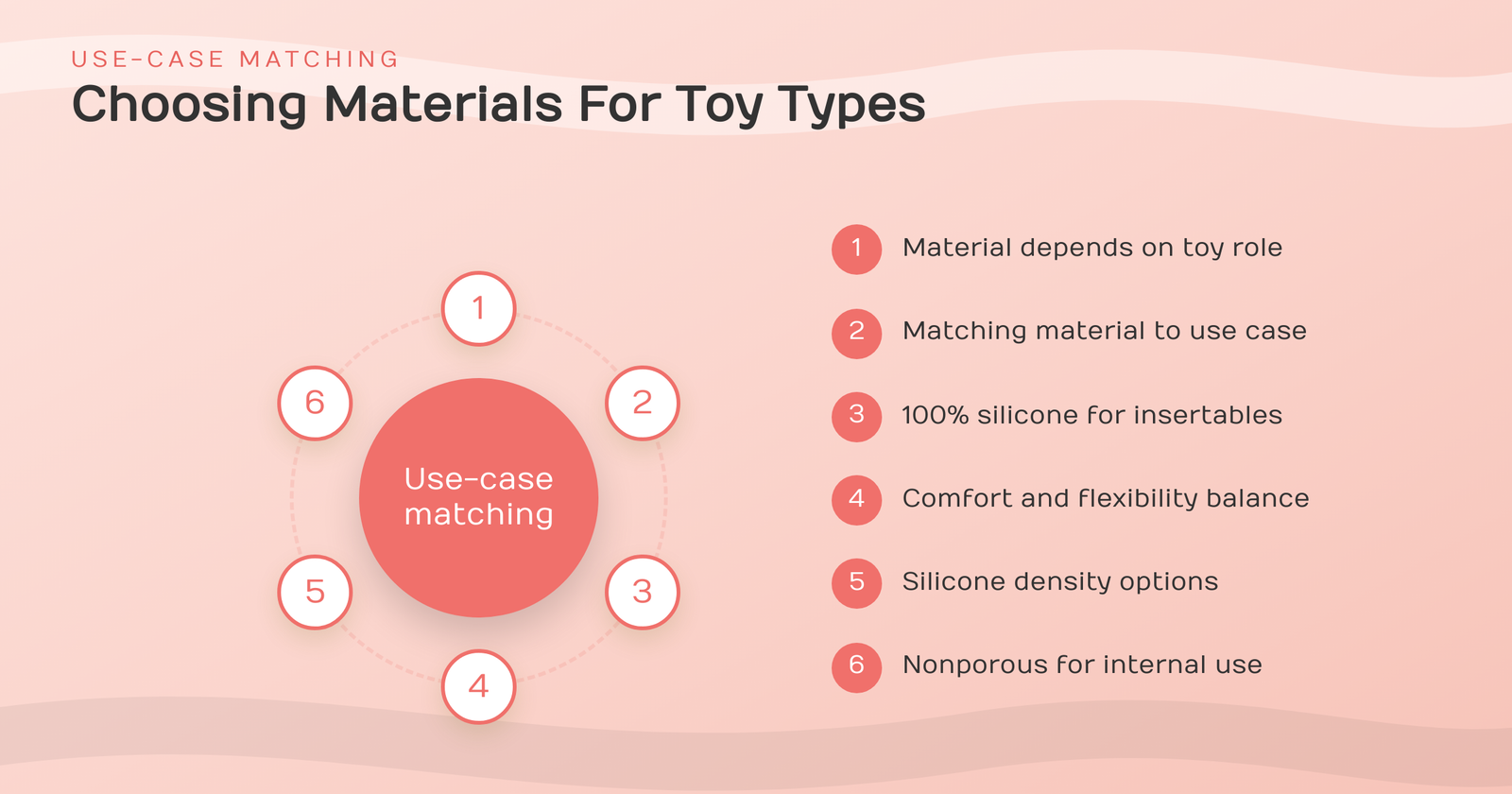 USE-CASE MATCHING
Choosing Materials For Toy Types

1
2
3
4
5
6
Use-case matching

1 Material depends on toy role
2 Matching material to use case
3 100% silicone for insertables
4 Comfort and flexibility balance
5 Silicone density options
6 Nonporous for internal use